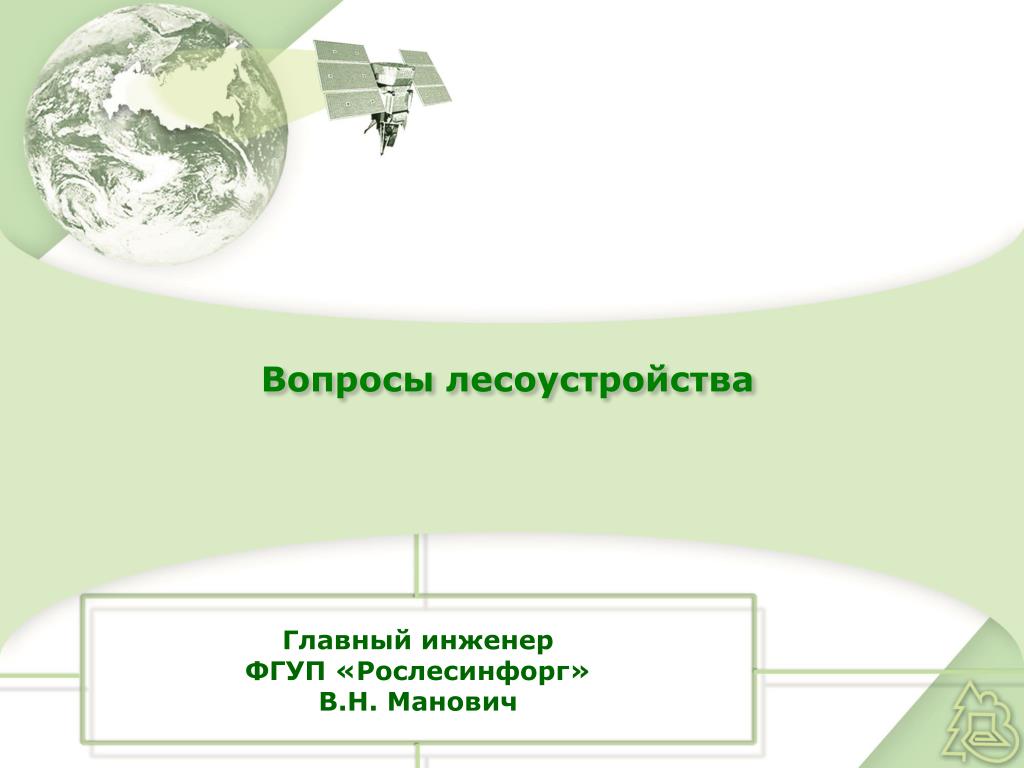 Вопросы лесоустройства

Главный инженер
ФГУП «Рослесинфорг»
В.Н. Манович